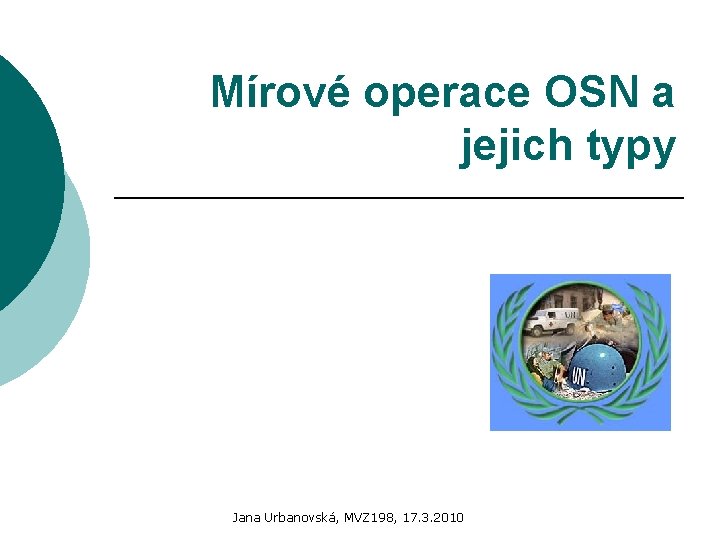 Mírové operace OSN a jejich typy

UN

UN

Jana Urbanovská, MVZ198, 17.3.2010